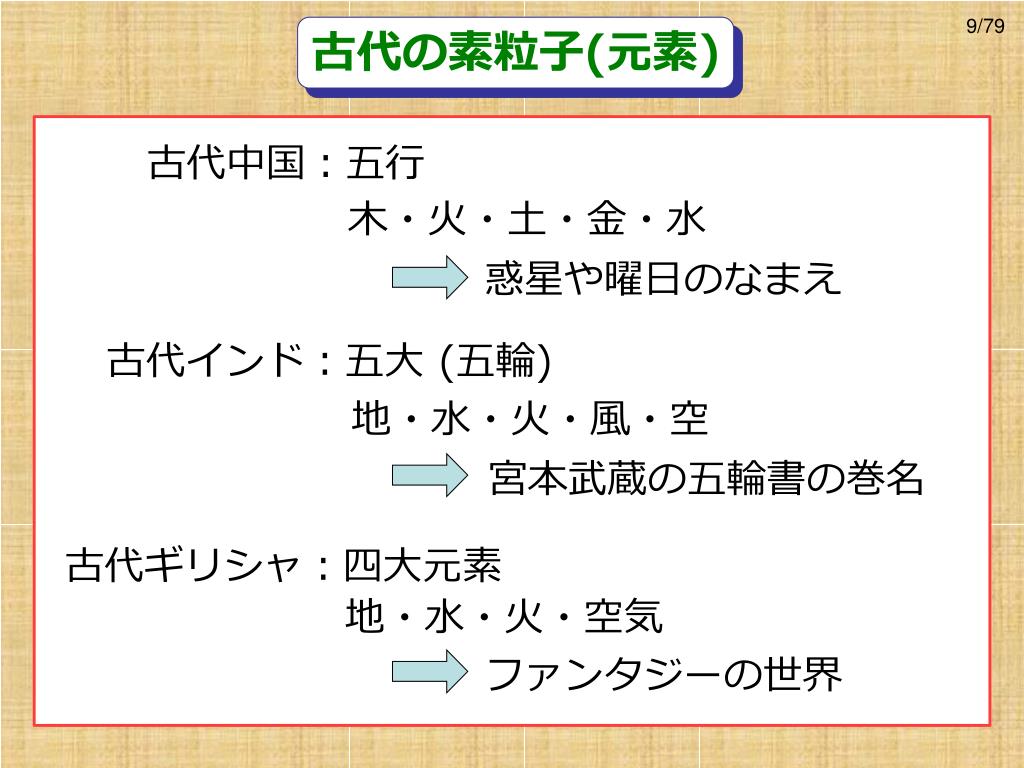 9/79

古代の素粒子(元素)

古代中国：五行
木・火・土・金・水
惑星や曜日のなまえ

古代インド：五大 (五輪)
地・水・火・風・空
宮本武蔵の五輪書の巻名

古代ギリシャ：四大元素
地・水・火・空気
ファンタジーの世界